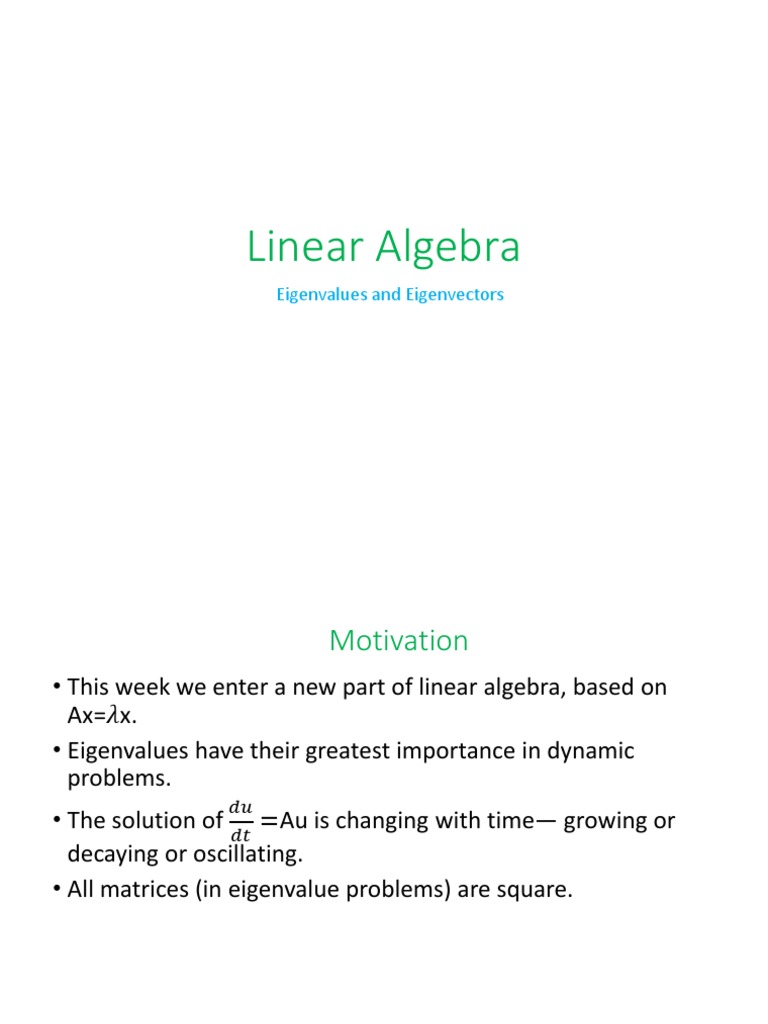 Linear Algebra

Eigenvalues and Eigenvectors

Motivation

• This week we enter a new part of linear algebra, based on Ax=$\lambda$x.
• Eigenvalues have their greatest importance in dynamic problems.
• The solution of $\frac{du}{dt}$ =Au is changing with time— growing or decaying or oscillating.
• All matrices (in eigenvalue problems) are square.